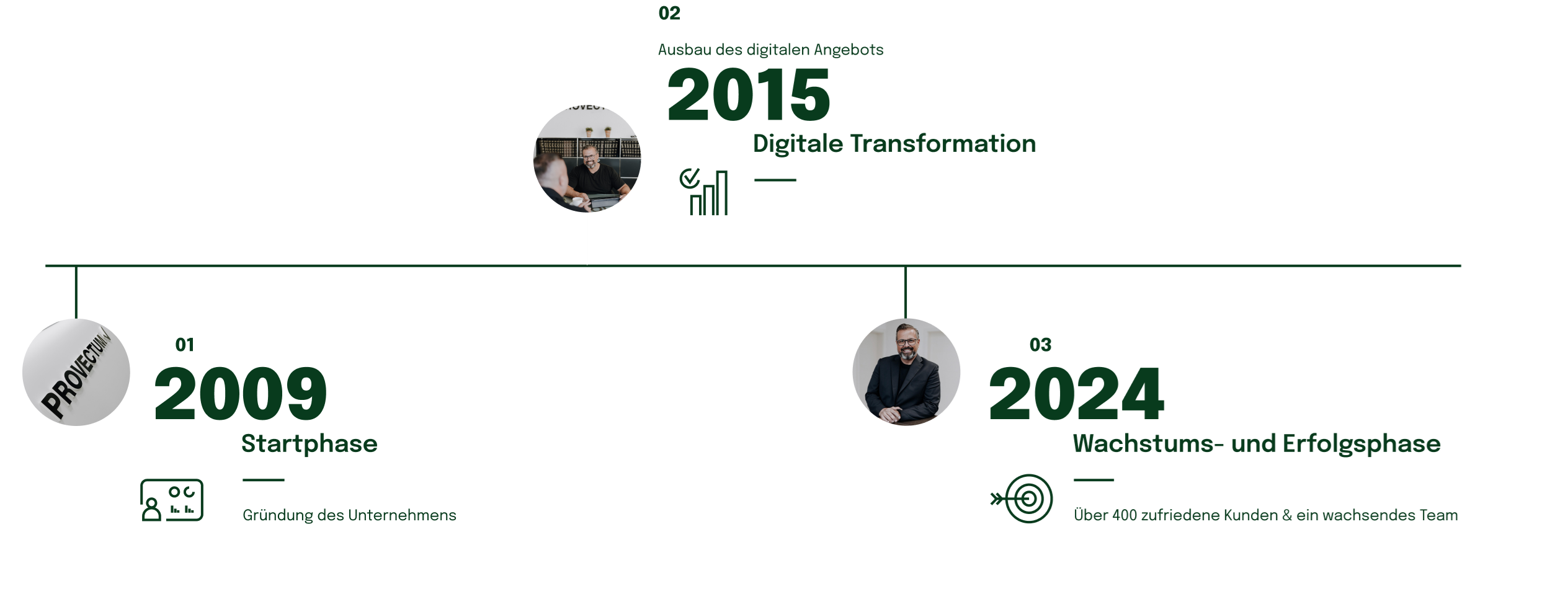 02

Ausbau des digitalen Angebots

2015

Digitale Transformation

PROVECTUM

01

2009

Startphase

Gründung des Unternehmens

03

2024

Wachstums- und Erfolgsphase

Über 400 zufriedene Kunden & ein wachsendes Team